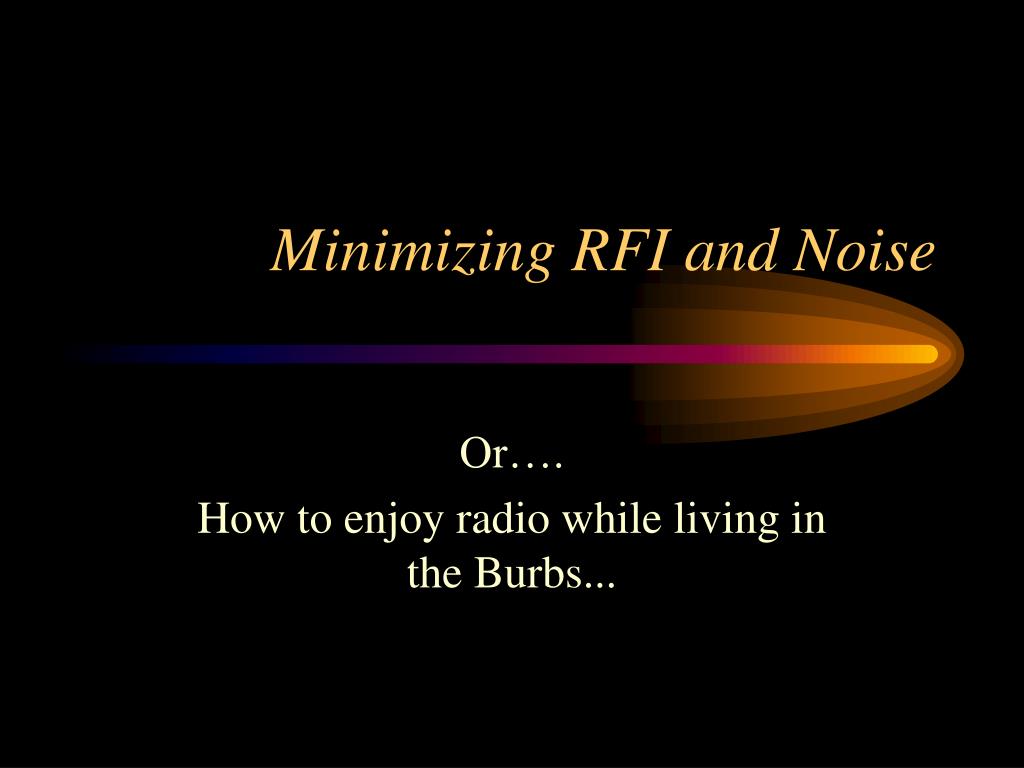 Minimizing RFI and Noise

Or….

How to enjoy radio while living in the Burbs...